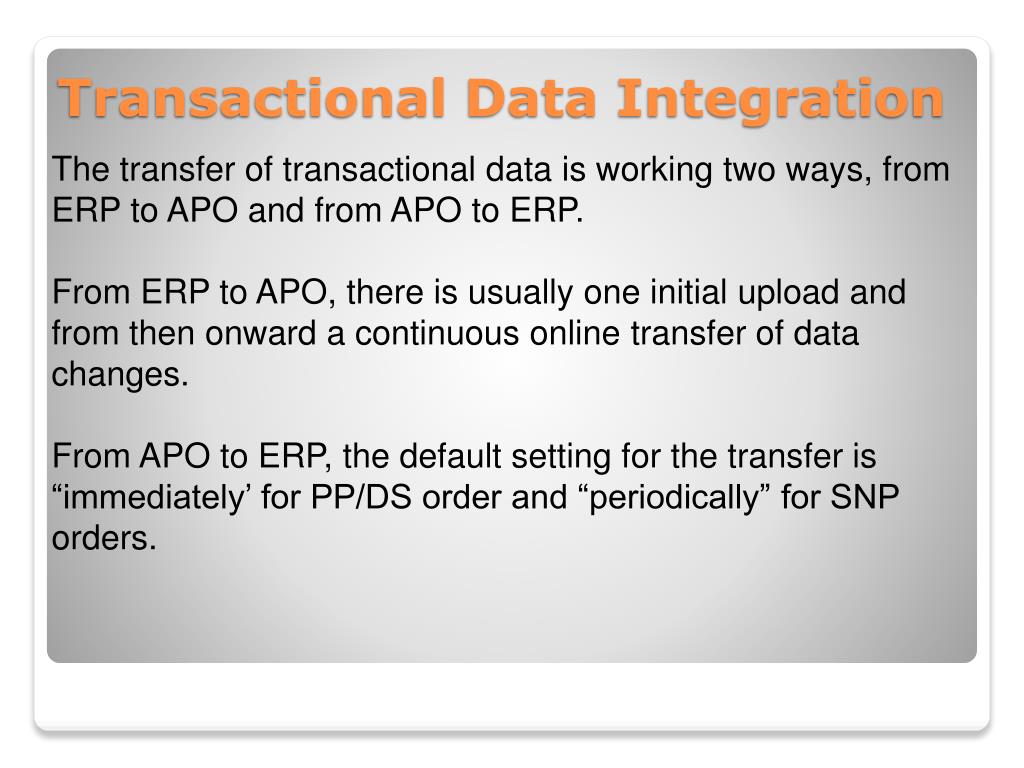 Transactional Data Integration

The transfer of transactional data is working two ways, from ERP to APO and from APO to ERP.

From ERP to APO, there is usually one initial upload and from then onward a continuous online transfer of data changes.

From APO to ERP, the default setting for the transfer is “immediately’ for PP/DS order and “periodically” for SNP orders.